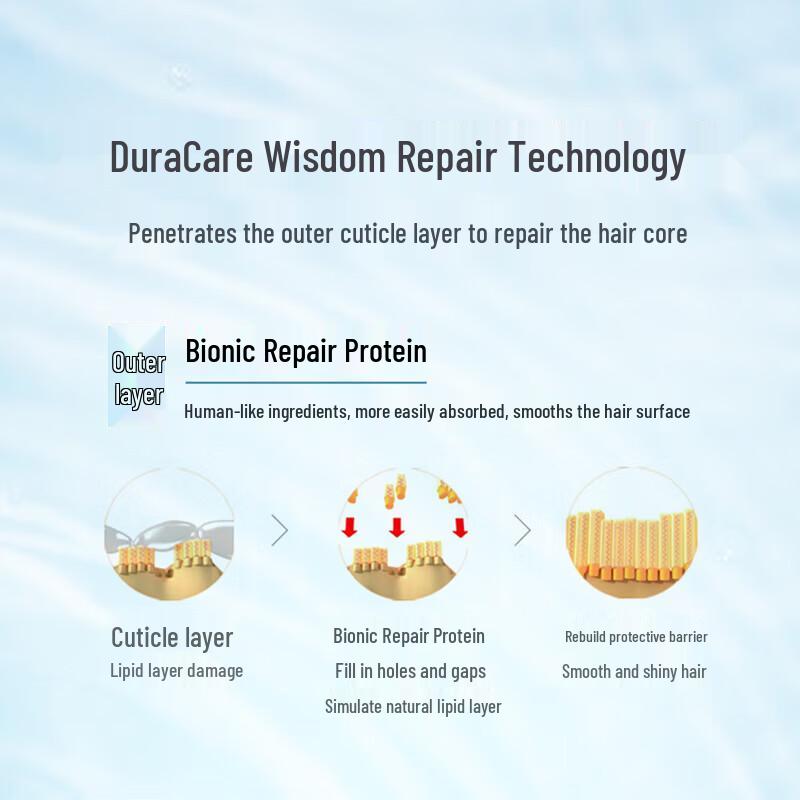 DuraCare Wisdom Repair Technology

Penetrates the outer cuticle layer to repair the hair core

Outer layer

Bionic Repair Protein

Human-like ingredients, more easily absorbed, smooths the hair surface

Cuticle layer
Lipid layer damage

Bionic Repair Protein
Fill in holes and gaps
Simulate natural lipid layer

Rebuild protective barrier
Smooth and shiny hair